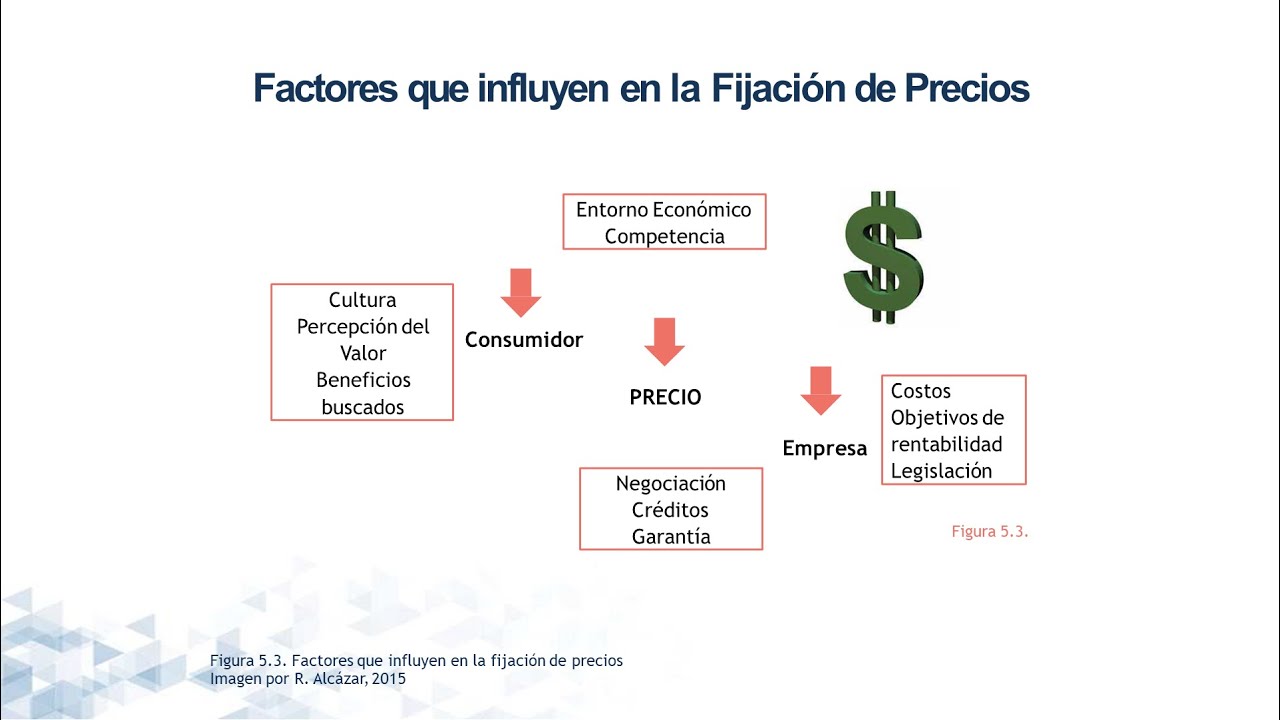 Factores que influyen en la Fijación de Precios

Entorno Económico
Competencia

$

Cultura
Percepción del Valor
Beneficios buscados

Consumidor

PRECIO

Empresa

Costos
Objetivos de rentabilidad
Legislación

Negociación
Créditos
Garantía

Figura 5.3.

Figura 5.3. Factores que influyen en la fijación de precios
Imagen por R. Alcázar, 2015